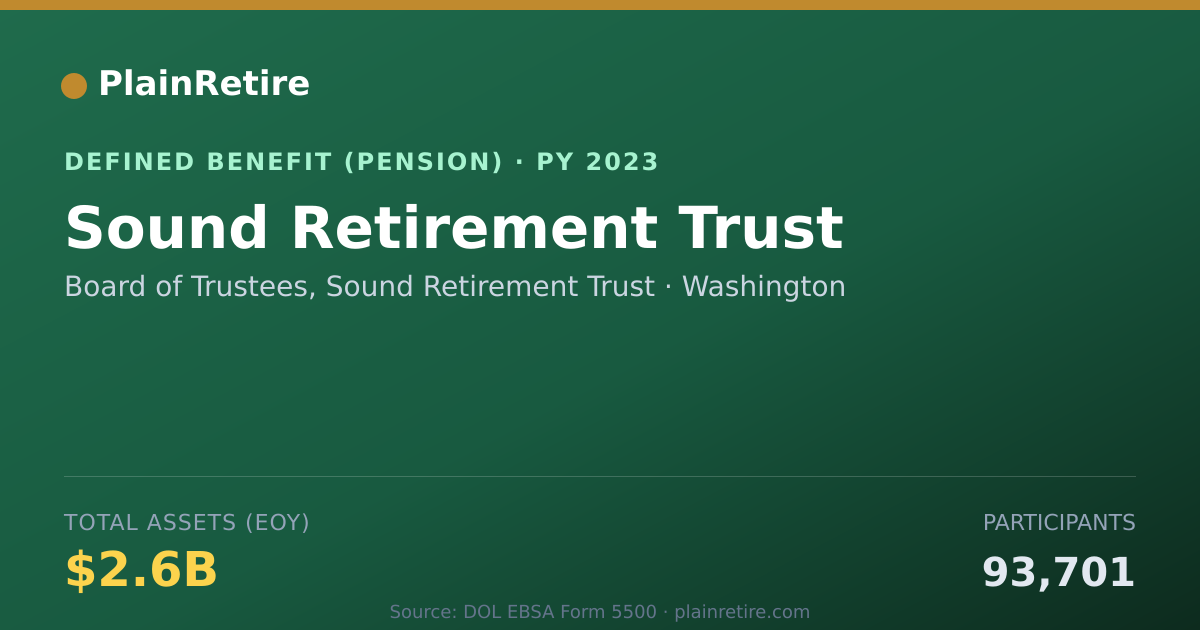 PlainRetire

DEFINED BENEFIT (PENSION) · PY 2023

Sound Retirement Trust

Board of Trustees, Sound Retirement Trust · Washington

TOTAL ASSETS (EOY)

$2.6B

PARTICIPANTS

93,701

Source: DOL EBSA Form 5500 · plainretire.com